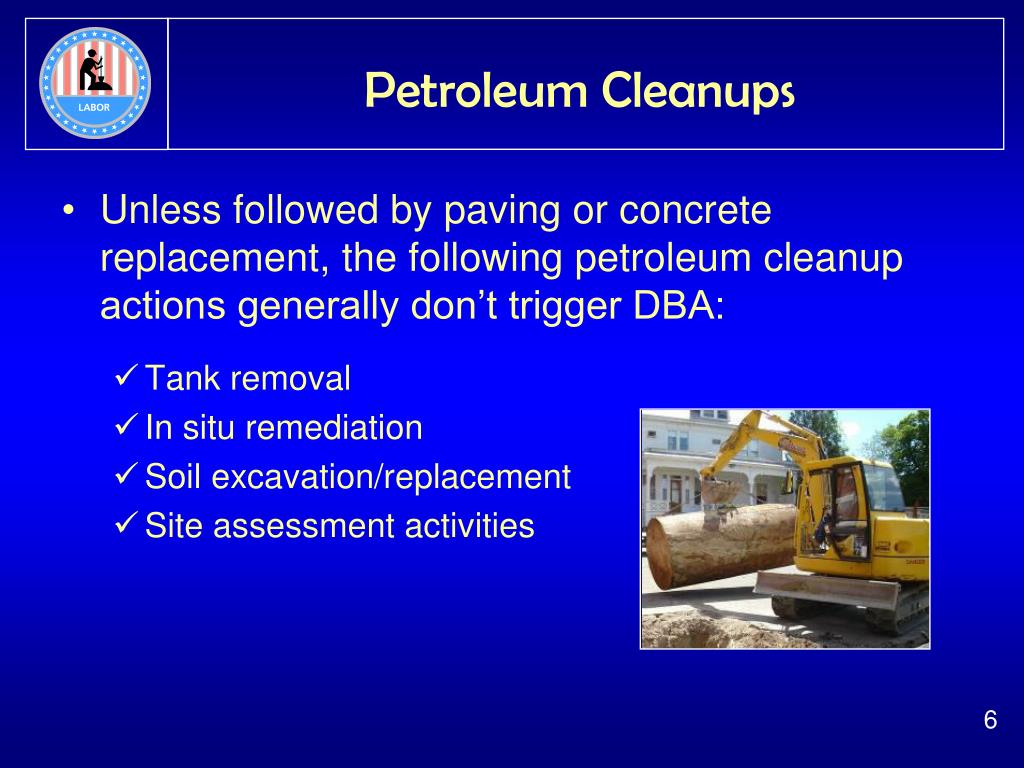 LABOR

Petroleum Cleanups

• Unless followed by paving or concrete replacement, the following petroleum cleanup actions generally don't trigger DBA:

✓ Tank removal
✓ In situ remediation
✓ Soil excavation/replacement
✓ Site assessment activities

6